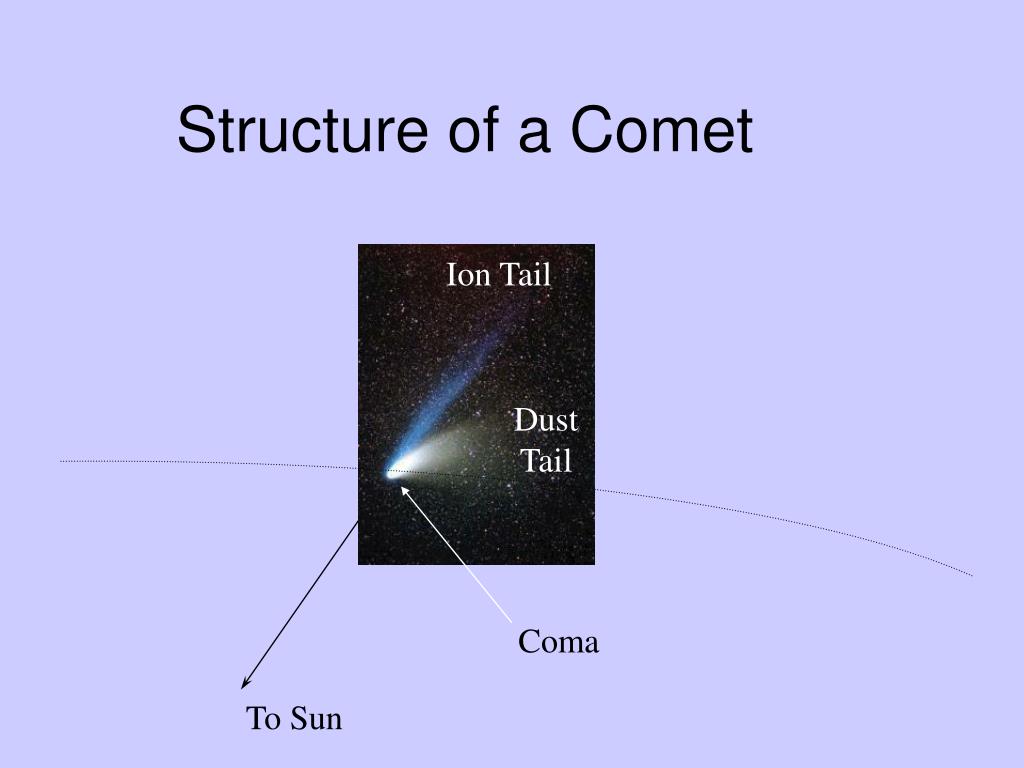 Structure of a Comet

Ion Tail

Dust Tail

Coma

To Sun